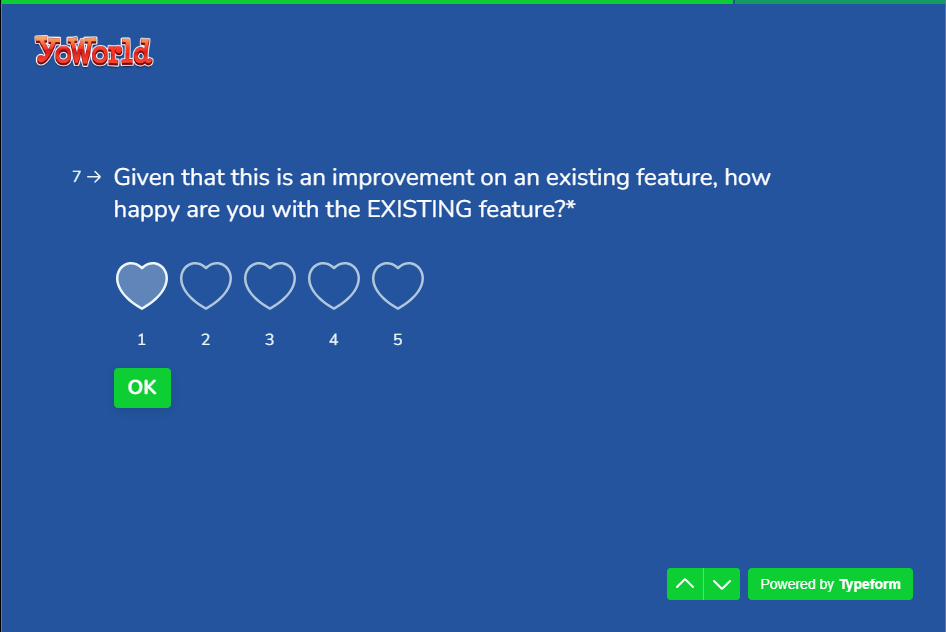 YoWorld

7 → Given that this is an improvement on an existing feature, how happy are you with the EXISTING feature?*

1 2 3 4 5

OK

Powered by Typeform